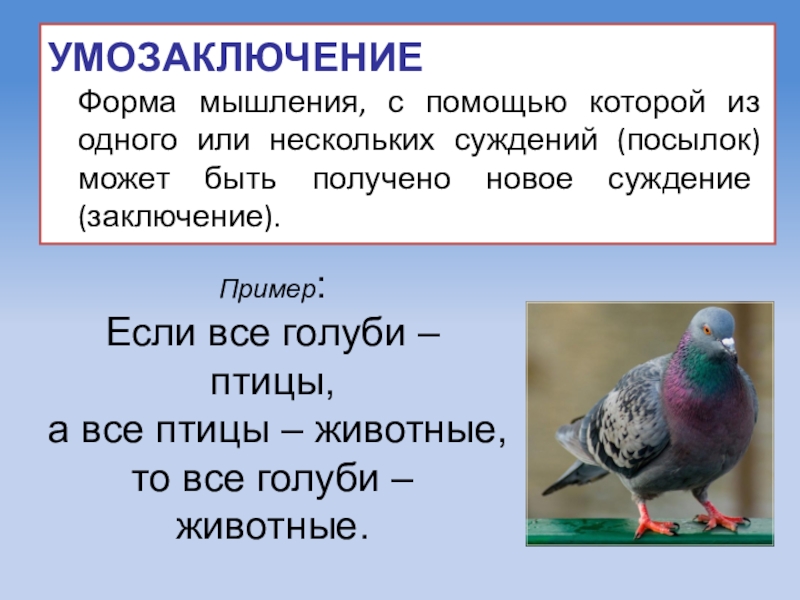 УМОЗАКЛЮЧЕНИЕ

Форма мышления, с помощью которой из одного или нескольких суждений (посылок) может быть получено новое суждение (заключение).

Пример:

Если все голуби – птицы,
а все птицы – животные,
то все голуби – животные.